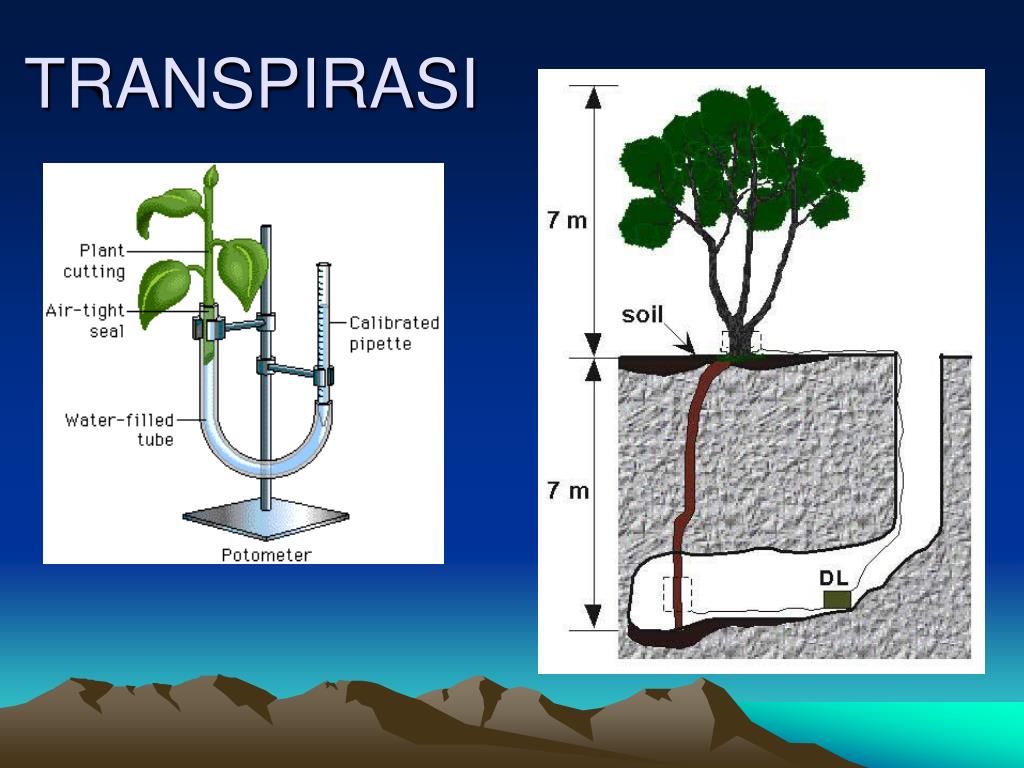 TRANSPIRASI

Plant cutting

Air-tight seal

Calibrated pipette

Water-filled tube

Potometer

7 m

soil

7 m

DL